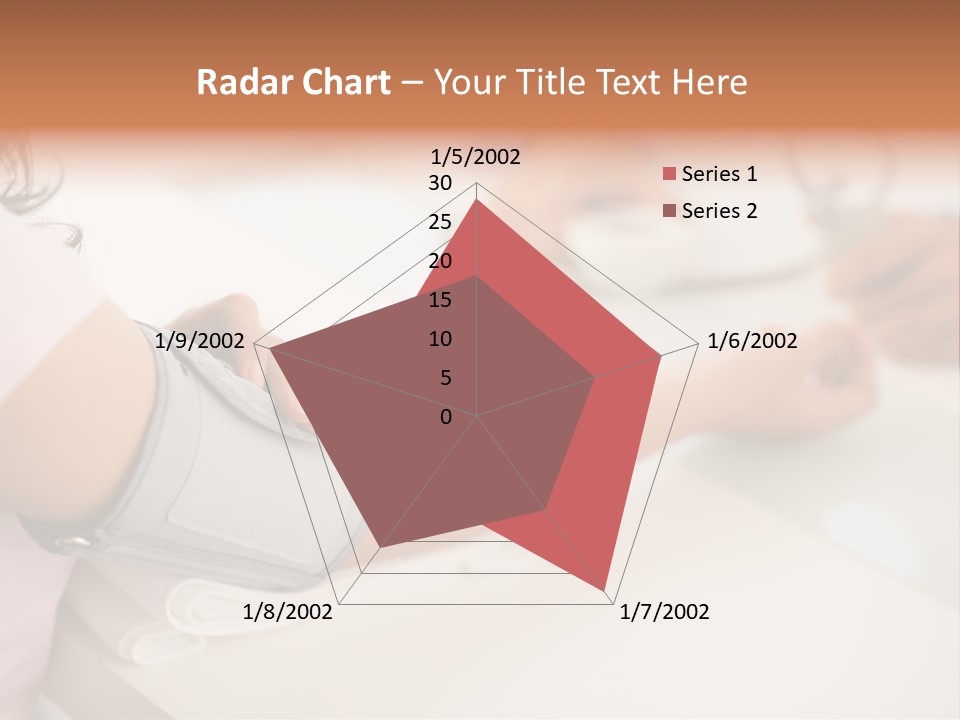 Radar Chart – Your Title Text Here

1/5/2002
30
25
20
15
10
5
0
1/6/2002
1/7/2002
1/8/2002
1/9/2002

Series 1
Series 2